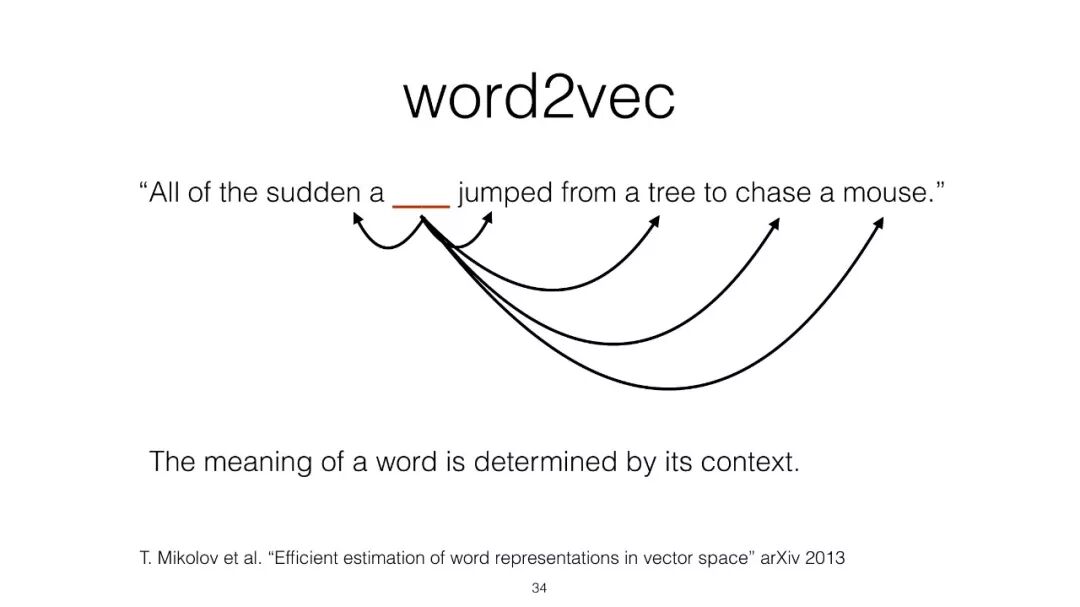 word2vec

“All of the sudden a ____ jumped from a tree to chase a mouse.”

The meaning of a word is determined by its context.

T. Mikolov et al. “Efficient estimation of word representations in vector space” arXiv 2013

34